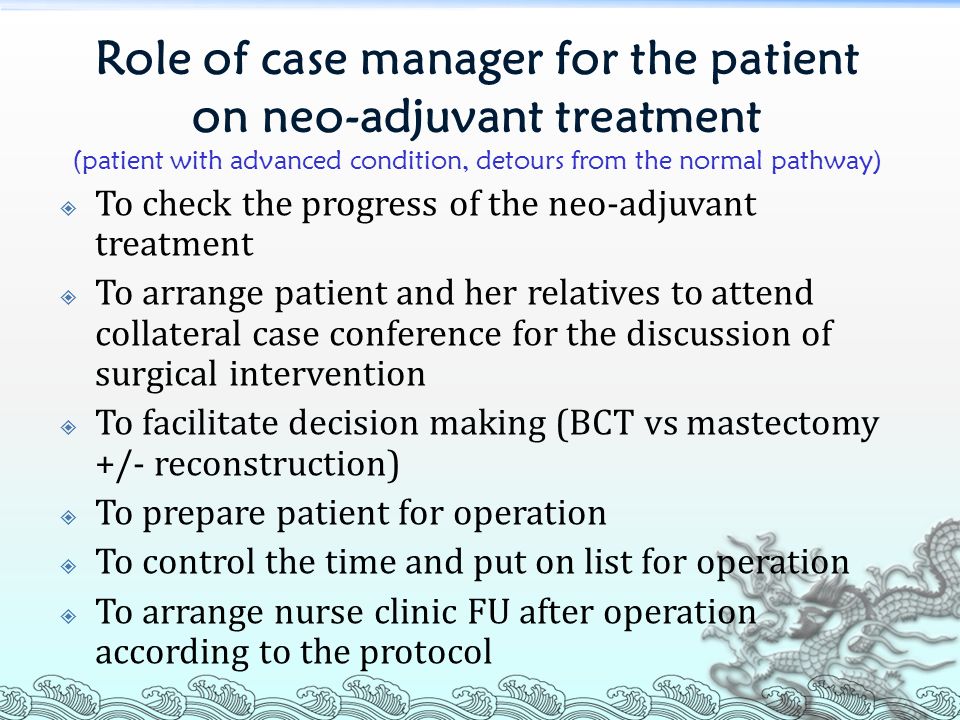 Role of case manager for the patient on neo-adjuvant treatment
(patient with advanced condition, detours from the normal pathway)

To check the progress of the neo-adjuvant treatment

To arrange patient and her relatives to attend collateral case conference for the discussion of surgical intervention

To facilitate decision making (BCT vs mastectomy +/- reconstruction)

To prepare patient for operation

To control the time and put on list for operation

To arrange nurse clinic FU after operation according to the protocol